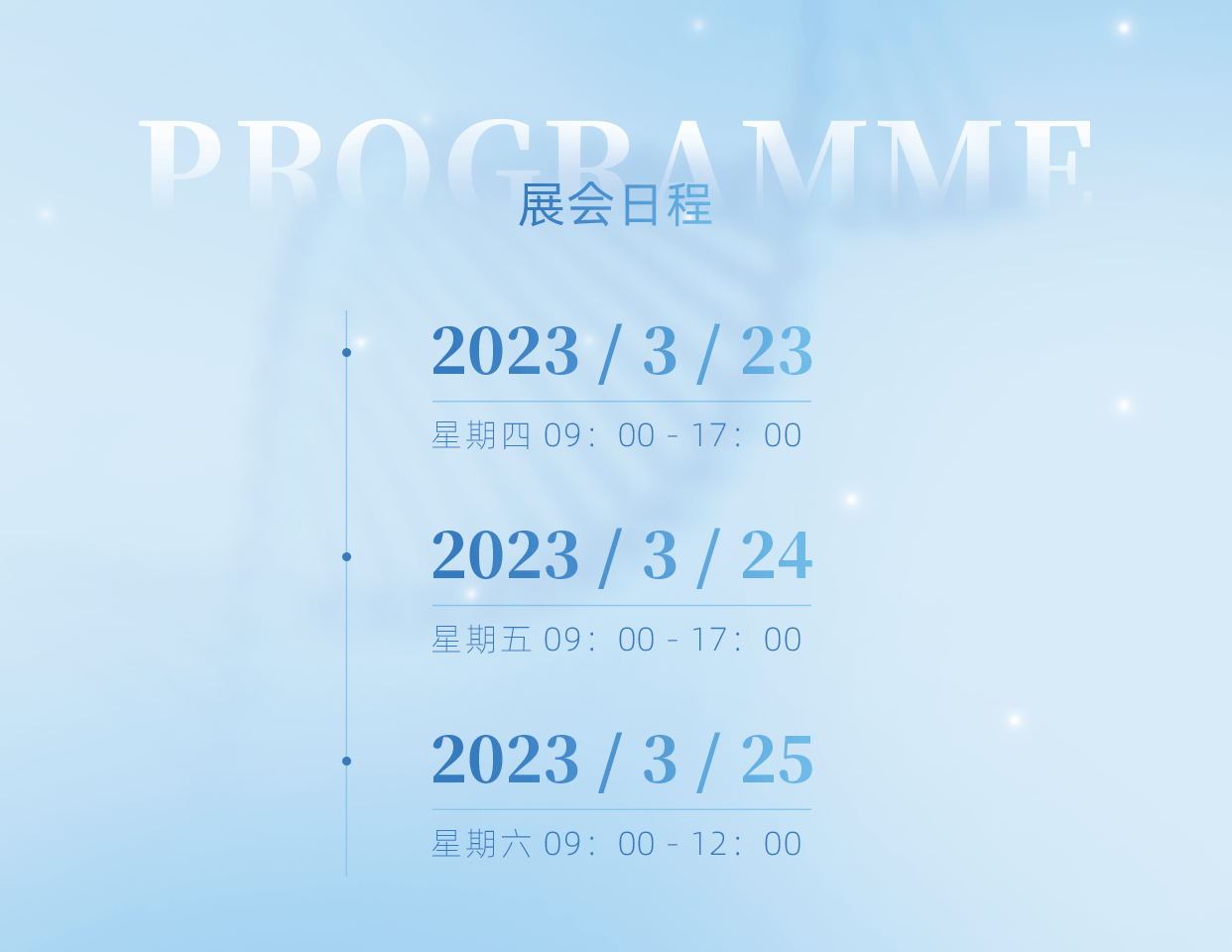 PROGRAMME
展会日程

2023 / 3 / 23
星期四 09：00 - 17：00

2023 / 3 / 24
星期五 09：00 - 17：00

2023 / 3 / 25
星期六 09：00 - 12：00